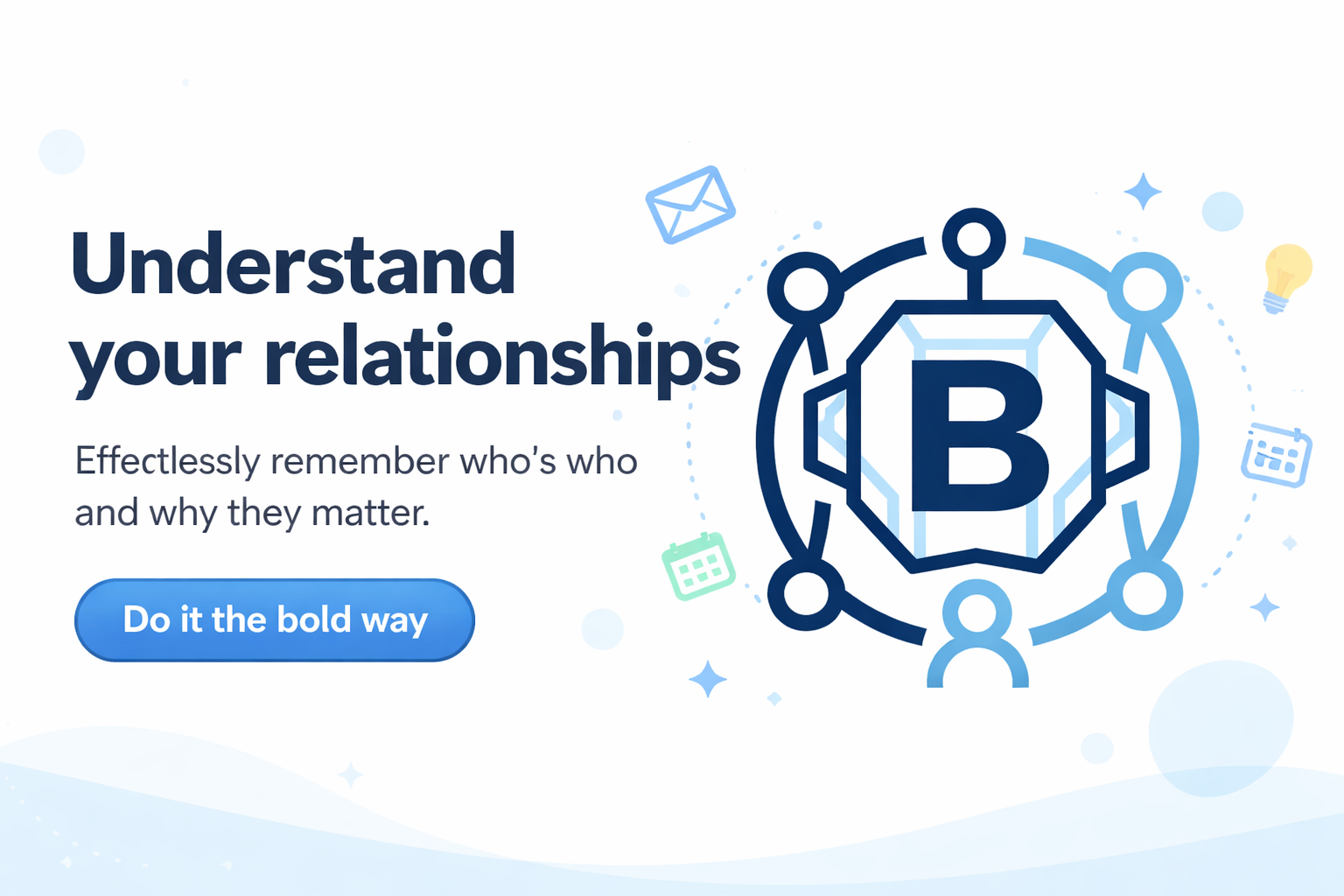 Understand your relationships

Effectlessly remember who's who and why they matter.

Do it the bold way

B